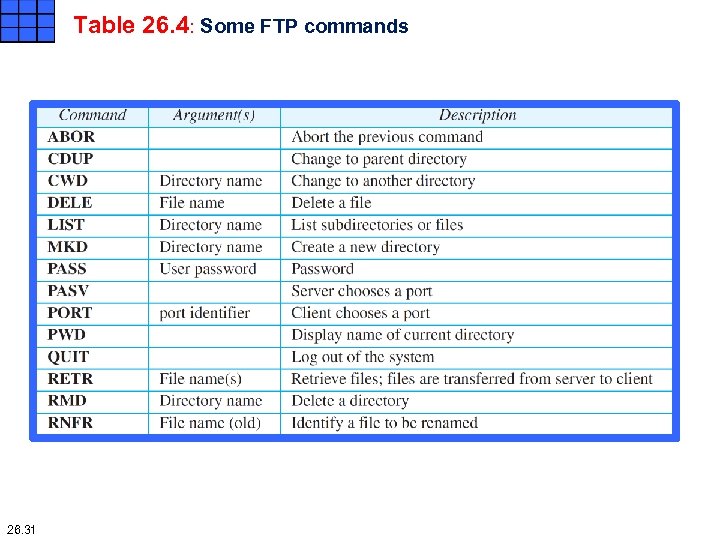 Table 26.4: Some FTP commands

| Command | Argument(s) | Description |
|---|---|---|
| ABOR | | Abort the previous command |
| CDUP | | Change to parent directory |
| CWD | Directory name | Change to another directory |
| DELE | File name | Delete a file |
| LIST | Directory name | List subdirectories or files |
| MKD | Directory name | Create a new directory |
| PASS | User password | Password |
| PASV | | Server chooses a port |
| PORT | port identifier | Client chooses a port |
| PWD | | Display name of current directory |
| QUIT | | Log out of the system |
| RETR | File name(s) | Retrieve files; files are transferred from server to client |
| RMD | Directory name | Delete a directory |
| RNFR | File name (old) | Identify a file to be renamed |

26.31